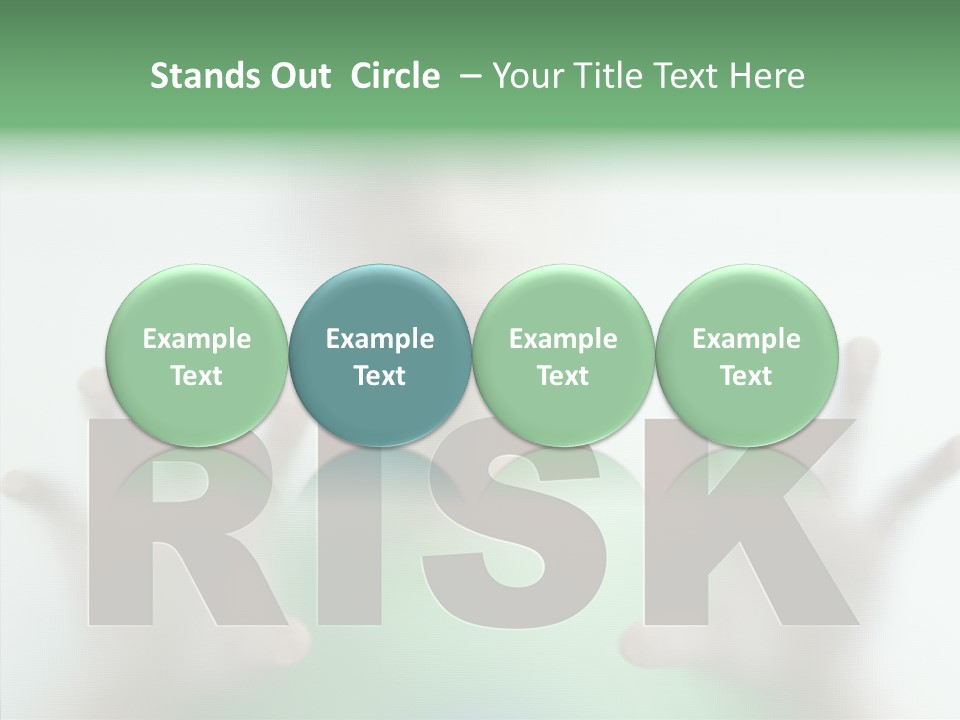 Stands Out Circle – Your Title Text Here

Example Text

Example Text

Example Text

Example Text

RISK